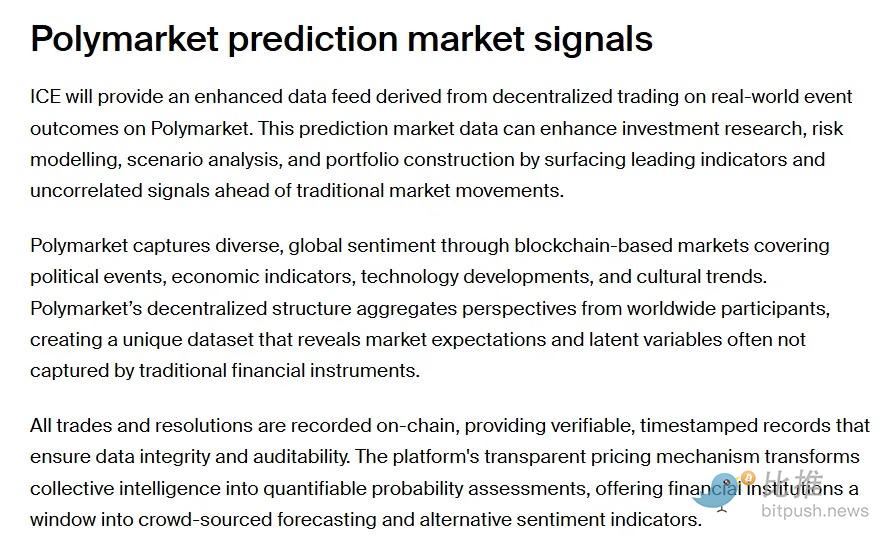 Polymarket prediction market signals

ICE will provide an enhanced data feed derived from decentralized trading on real-world event outcomes on Polymarket. This prediction market data can enhance investment research, risk modelling, scenario analysis, and portfolio construction by surfacing leading indicators and uncorrelated signals ahead of traditional market movements.

Polymarket captures diverse, global sentiment through blockchain-based markets covering political events, economic indicators, technology developments, and cultural trends. Polymarket's decentralized structure aggregates perspectives from worldwide participants, creating a unique dataset that reveals market expectations and latent variables often not captured by traditional financial instruments.

All trades and resolutions are recorded on-chain, providing verifiable, timestamped records that ensure data integrity and auditability. The platform's transparent pricing mechanism transforms collective intelligence into quantifiable probability assessments, offering financial institutions a window into crowd-sourced forecasting and alternative sentiment indicators.

比推
bitpush.news